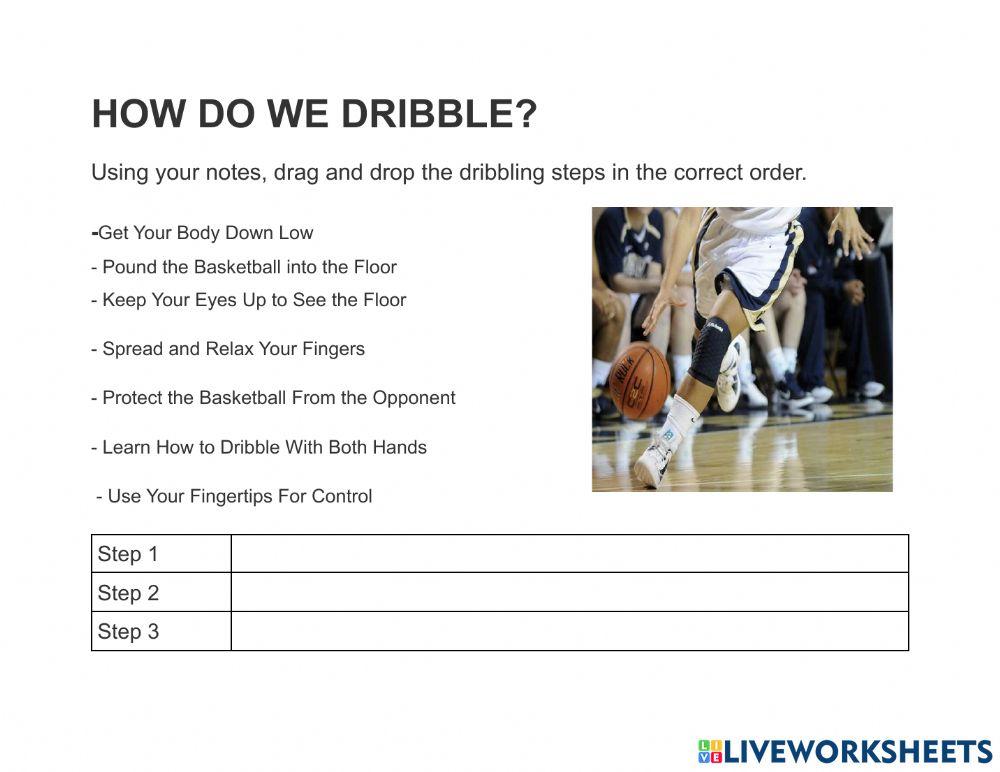 HOW DO WE DRIBBLE?

Using your notes, drag and drop the dribbling steps in the correct order.

-Get Your Body Down Low

- Pound the Basketball into the Floor

- Keep Your Eyes Up to See the Floor

- Spread and Relax Your Fingers

- Protect the Basketball From the Opponent

- Learn How to Dribble With Both Hands

- Use Your Fingertips For Control

| Step 1 | |
|---|---|
| Step 2 | |
| Step 3 | |

LIVEWORKSHEETS